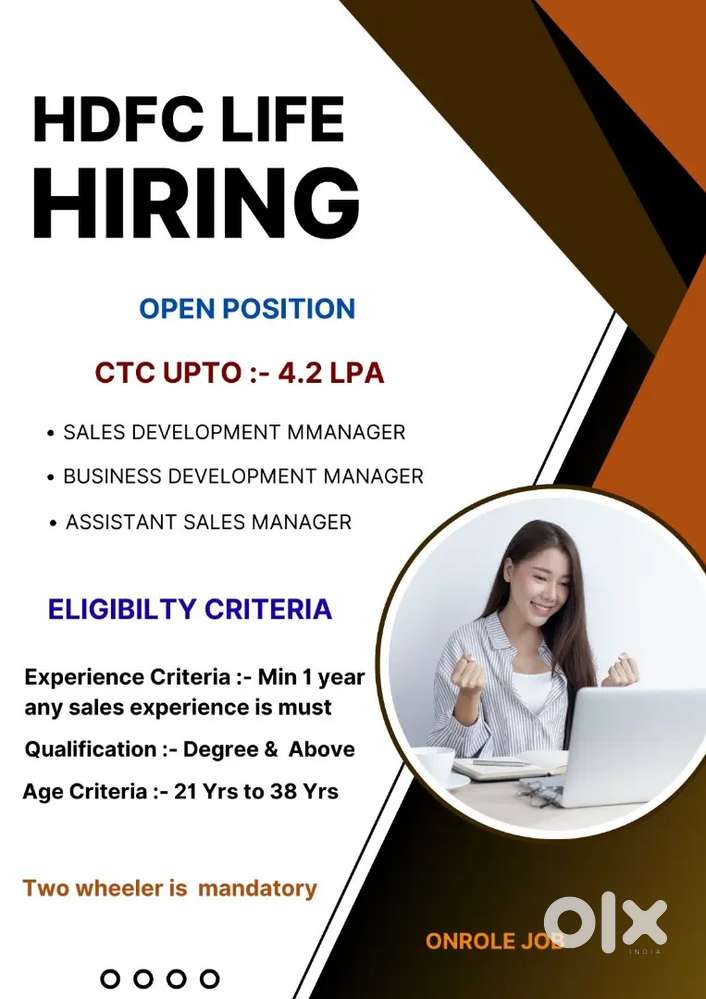 HDFC LIFE
HIRING

OPEN POSITION

CTC UPTO :- 4.2 LPA

• SALES DEVELOPMENT MMANAGER
• BUSINESS DEVELOPMENT MANAGER
• ASSISTANT SALES MANAGER

ELIGIBILTY CRITERIA

Experience Criteria :- Min 1 year any sales experience is must

Qualification :- Degree & Above

Age Criteria :- 21 Yrs to 38 Yrs

Two wheeler is mandatory

ONROLE JOB

OLX
INDIA